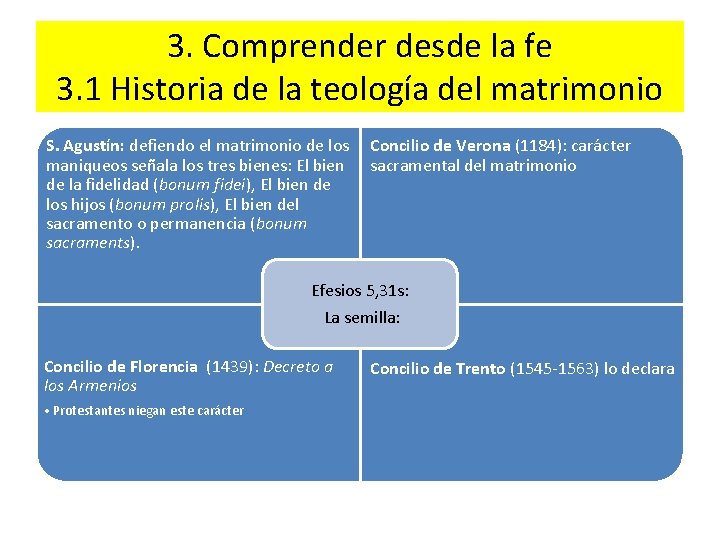 3. Comprender desde la fe
3.1 Historia de la teología del matrimonio

S. Agustín: defiendo el matrimonio de los maniqueos señala los tres bienes: El bien de la fidelidad (bonum fidei), El bien de los hijos (bonum prolis), El bien del sacramento o permanencia (bonum sacraments).

Concilio de Verona (1184): carácter sacramental del matrimonio

Efesios 5,31s:
La semilla:

Concilio de Florencia (1439): Decreto a los Armenios
• Protestantes niegan este carácter

Concilio de Trento (1545-1563) lo declara